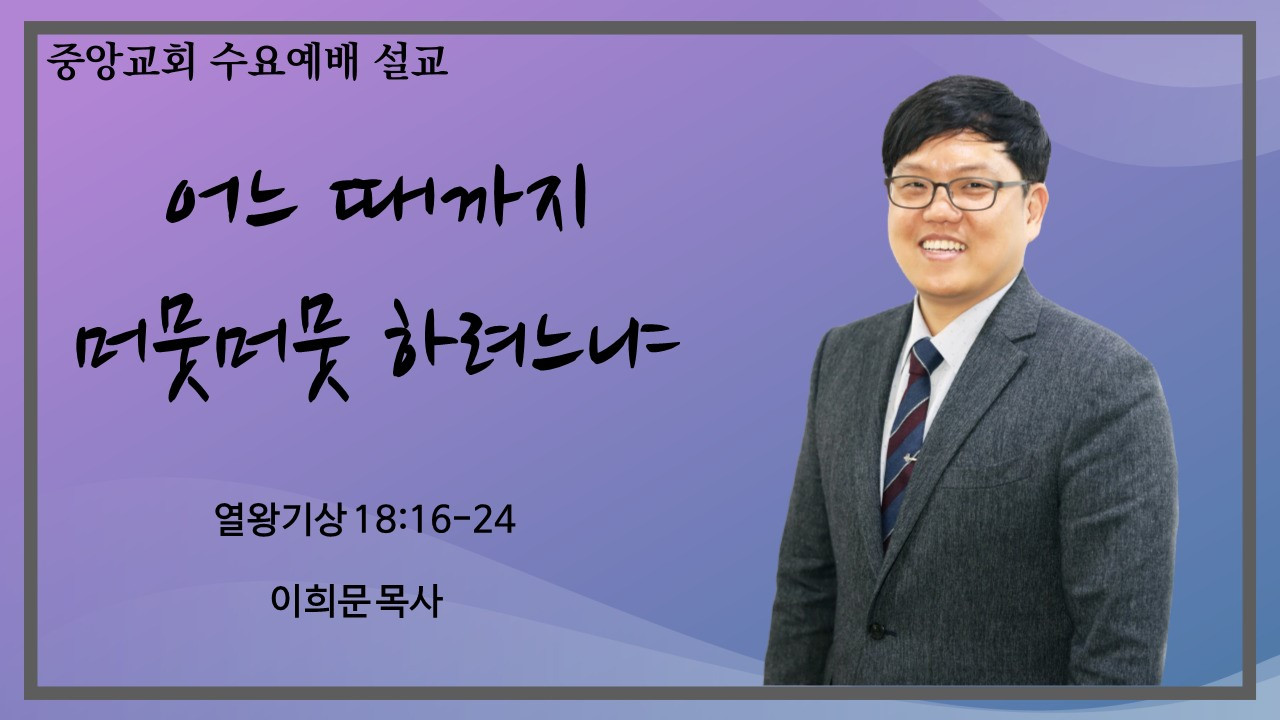 중앙교회 수요예배 설교

어느 때까지

머뭇머뭇 하려느냐

열왕기상 18:16-24

이희문 목사